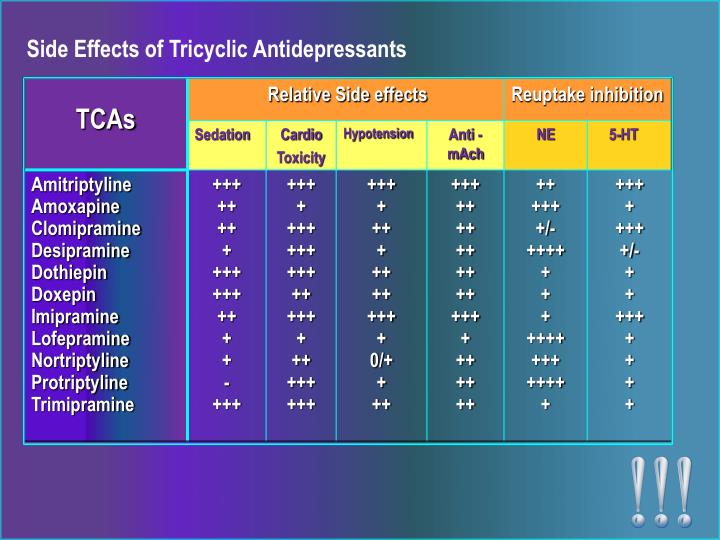 Side Effects of Tricyclic Antidepressants

| TCAs | Relative Side effects | | | | Reuptake inhibition | |
|---|---|---|---|---|---|---|
| | Sedation | Cardio Toxicity | Hypotension | Anti - mAch | NE | 5-HT |
| Amitriptyline | +++ | +++ | +++ | +++ | ++ | +++ |
| Amoxapine | ++ | + | + | ++ | +++ | + |
| Clomipramine | ++ | +++ | ++ | ++ | +/- | +++ |
| Desipramine | + | +++ | + | ++ | ++++ | +/- |
| Dothiepin | +++ | +++ | ++ | ++ | + | + |
| Doxepin | +++ | ++ | ++ | ++ | + | + |
| Imipramine | ++ | +++ | +++ | +++ | + | +++ |
| Lofepramine | + | + | + | + | ++++ | + |
| Nortriptyline | + | ++ | 0/+ | ++ | +++ | + |
| Protriptyline | - | +++ | + | ++ | ++++ | + |
| Trimipramine | +++ | +++ | ++ | ++ | + | + |

!!!